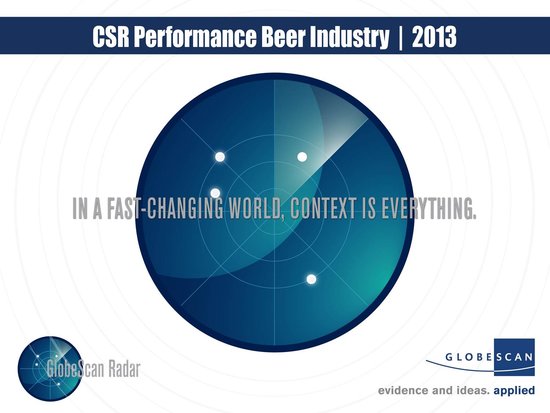 CSR Performance Beer Industry | 2013

IN A FAST-CHANGING WORLD, CONTEXT IS EVERYTHING.

GlobeScan Radar

GLOBESCAN

evidence and ideas. applied